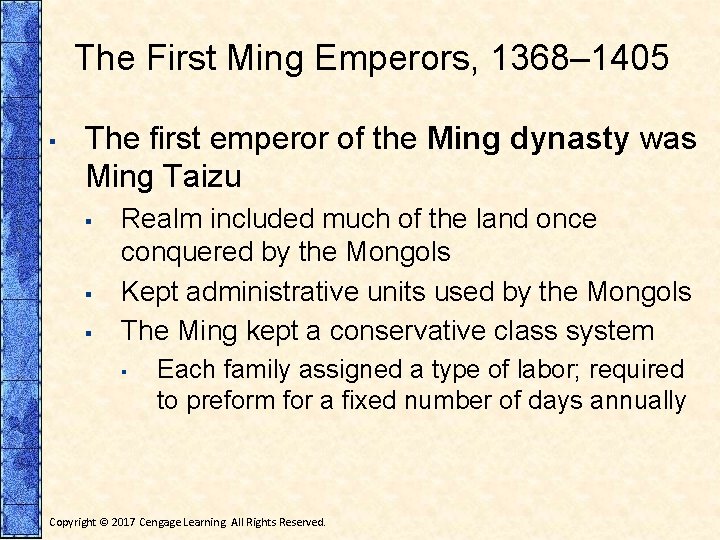 The First Ming Emperors, 1368–1405

▪ The first emperor of the Ming dynasty was Ming Taizu

▪ Realm included much of the land once conquered by the Mongols

▪ Kept administrative units used by the Mongols

▪ The Ming kept a conservative class system

▪ Each family assigned a type of labor; required to preform for a fixed number of days annually

Copyright © 2017 Cengage Learning. All Rights Reserved.